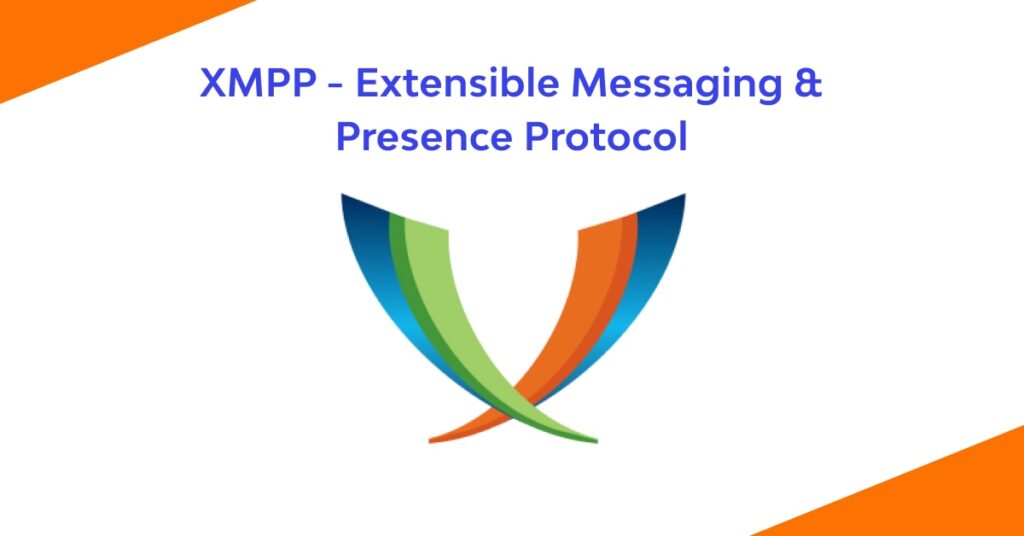 XMPP - Extensible Messaging & Presence Protocol